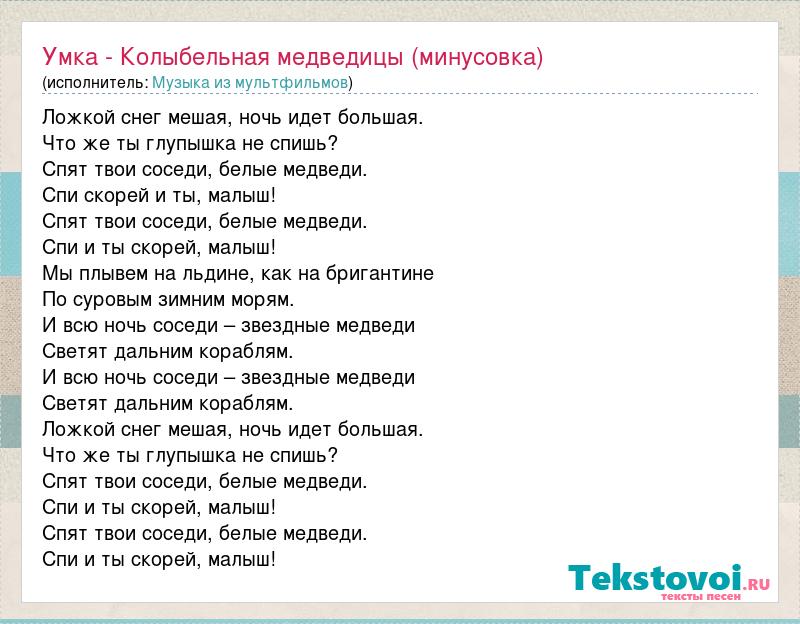 Умка - Колыбельная медведицы (минусовка)
(исполнитель: Музыка из мультфильмов)

Ложкой снег мешая, ночь идет большая.
Что же ты глупышка не спишь?
Спят твои соседи, белые медведи.
Спи скорей и ты, малыш!
Спят твои соседи, белые медведи.
Спи и ты скорей, малыш!
Мы плывем на льдине, как на бригантине
По суровым зимним морям.
И всю ночь соседи – звездные медведи
Светят дальним кораблям.
И всю ночь соседи – звездные медведи
Светят дальним кораблям.
Ложкой снег мешая, ночь идет большая.
Что же ты глупышка не спишь?
Спят твои соседи, белые медведи.
Спи и ты скорей, малыш!
Спят твои соседи, белые медведи.
Спи и ты скорей, малыш!

Tekstovoi.RU
тексты песен